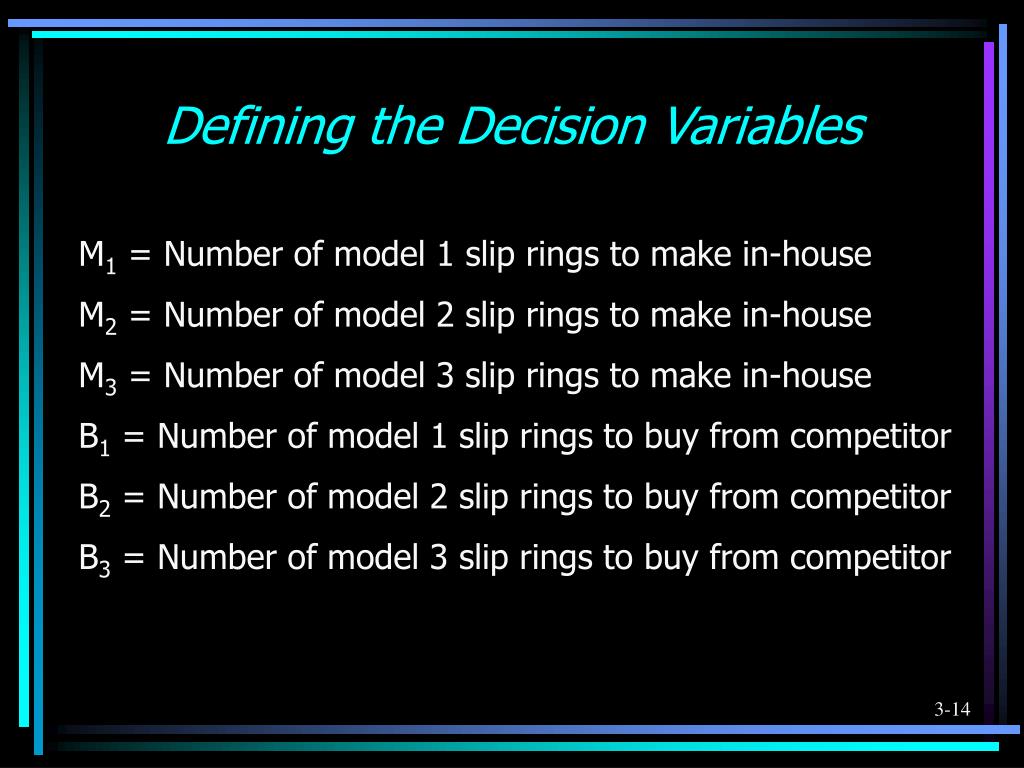 Defining the Decision Variables

$M_1$ = Number of model 1 slip rings to make in-house

$M_2$ = Number of model 2 slip rings to make in-house

$M_3$ = Number of model 3 slip rings to make in-house

$B_1$ = Number of model 1 slip rings to buy from competitor

$B_2$ = Number of model 2 slip rings to buy from competitor

$B_3$ = Number of model 3 slip rings to buy from competitor

3-14